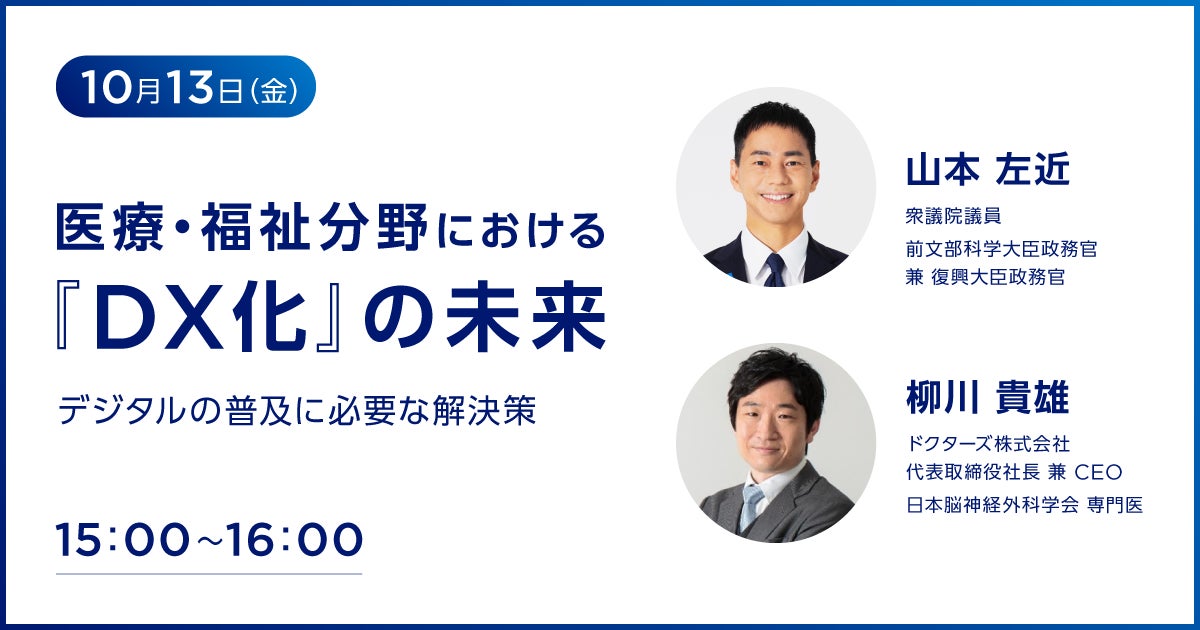 10月13日(金)

医療・福祉分野における『DX化』の未来

デジタルの普及に必要な解決策

15:00~16:00

山本 左近

衆議院議員
前文部科学大臣政務官
兼 復興大臣政務官

柳川 貴雄

ドクターズ株式会社
代表取締役社長 兼 CEO
日本脳神経外科学会 専門医